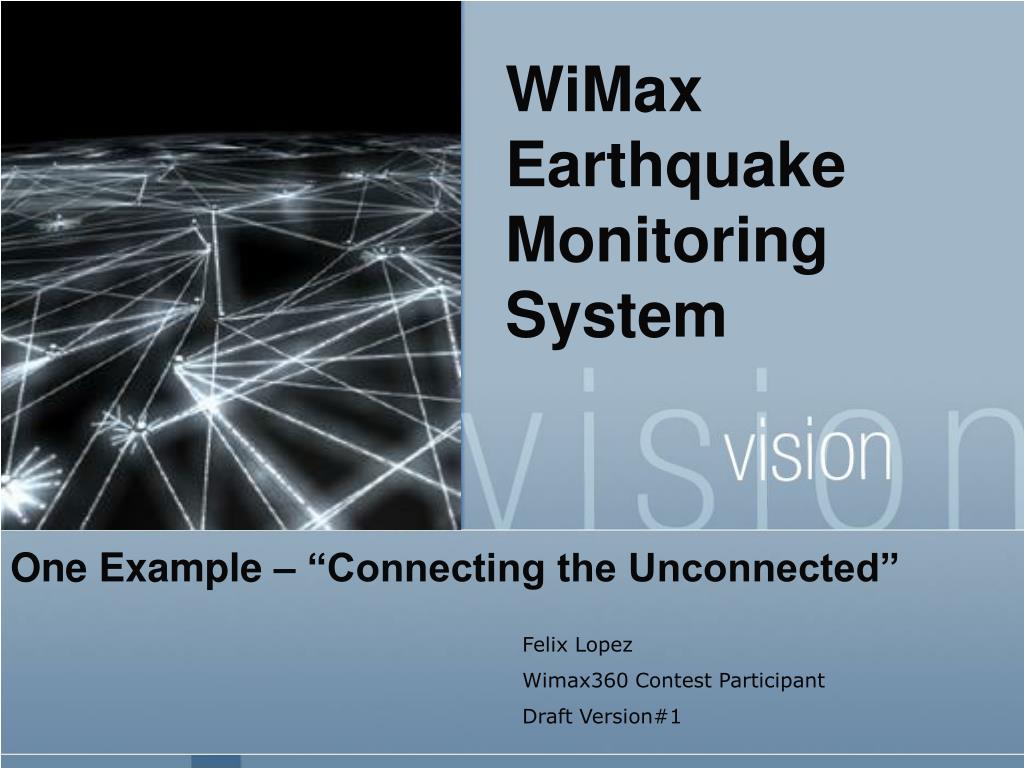 WiMax Earthquake Monitoring System

vision

vision

One Example – “Connecting the Unconnected”

Felix Lopez

Wimax360 Contest Participant

Draft Version#1